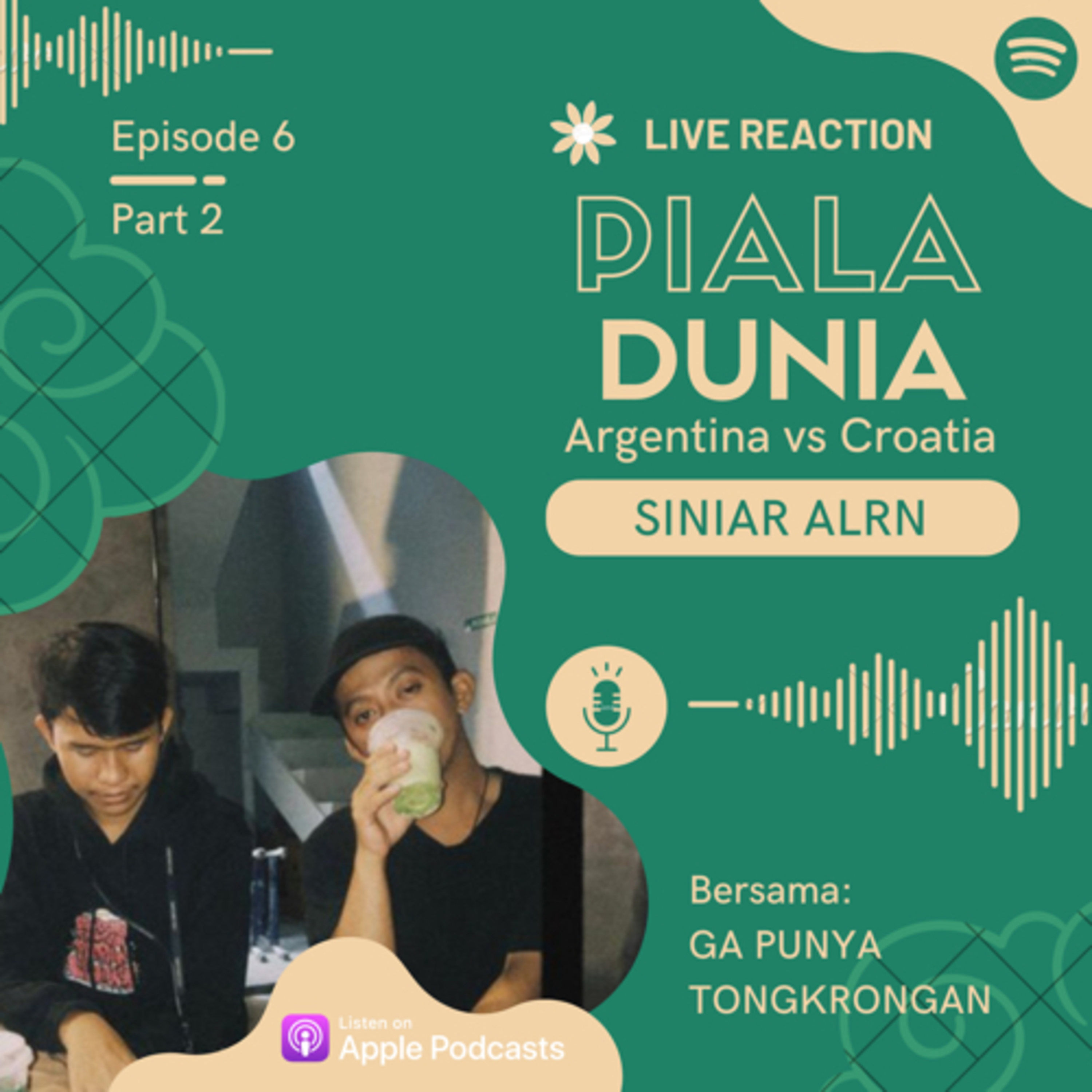 Episode 6

Part 2

LIVE REACTION

PIALA
DUNIA
Argentina vs Croatia

SINIAR ALRN

Bersama:
GA PUNYA
TONGKRONGAN

Listen on
Apple Podcasts